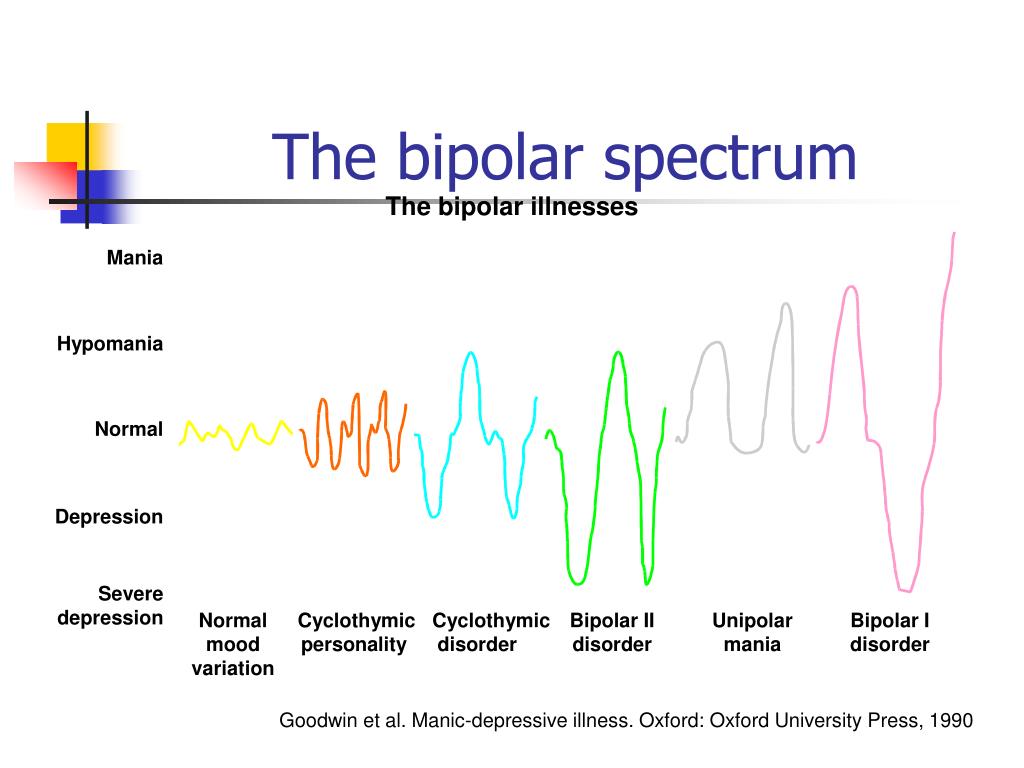 The bipolar spectrum

The bipolar illnesses

Mania

Hypomania

Normal

Depression

Severe depression

Normal mood variation

Cyclothymic personality

Cyclothymic disorder

Bipolar II disorder

Unipolar mania

Bipolar I disorder

Goodwin et al. Manic-depressive illness. Oxford: Oxford University Press, 1990